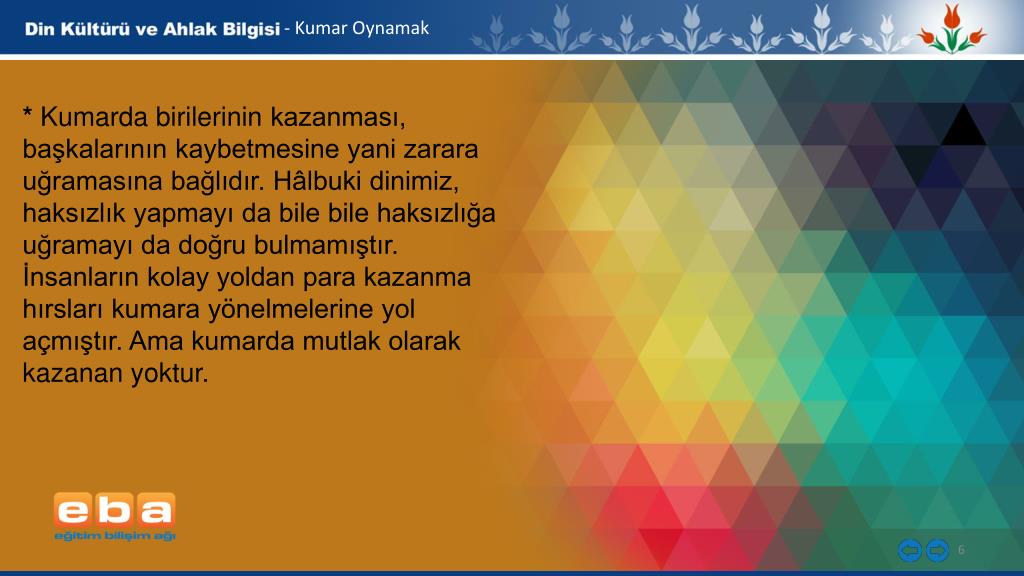 Din Kültürü ve Ahlak Bilgisi - Kumar Oynamak

* Kumarda birilerinin kazanması, başkalarının kaybetmesine yani zarara uğramasına bağlıdır. Hâlbuki dinimiz, haksızlık yapmayı da bile bile haksızlığa uğramayı da doğru bulmamıştır. İnsanların kolay yoldan para kazanma hırsları kumara yönelmelerine yol açmıştır. Ama kumarda mutlak olarak kazanan yoktur.

eba
eğitim bilişim ağı

6